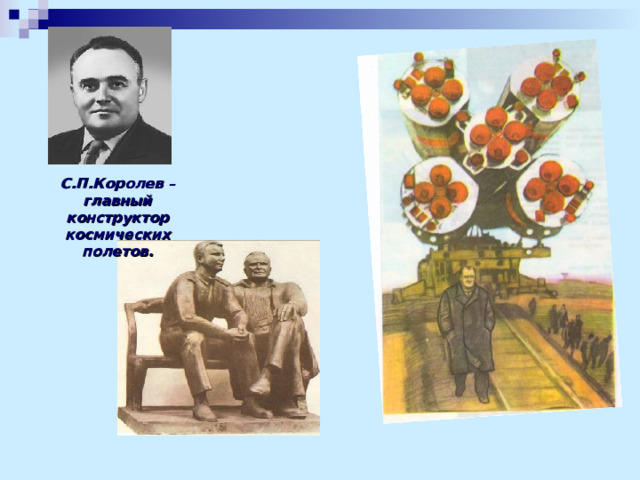 С.П.Королев – главный конструктор космических полетов.